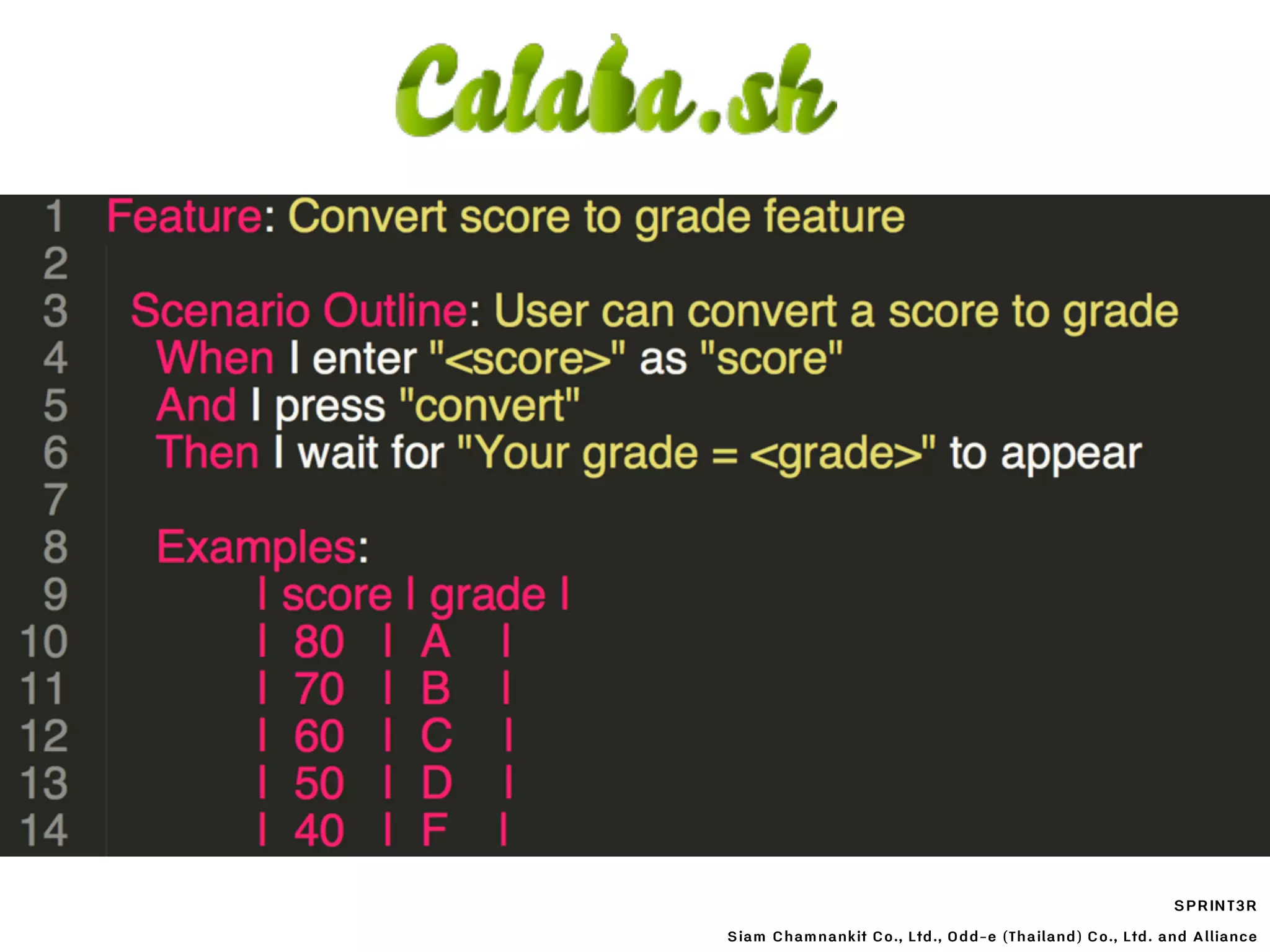 Calaba.sh

1 Feature: Convert score to grade feature
2
3 Scenario Outline: User can convert a score to grade
4 When I enter "<score>" as "score"
5 And I press "convert"
6 Then I wait for "Your grade = <grade>" to appear
7
8 Examples:
9 | score | grade |
10 | 80 | A |
11 | 70 | B |
12 | 60 | C |
13 | 50 | D |
14 | 40 | F |

SPRINT3R
Siam Chamnankit Co., Ltd., Odd-e (Thailand) Co., Ltd. and Alliance